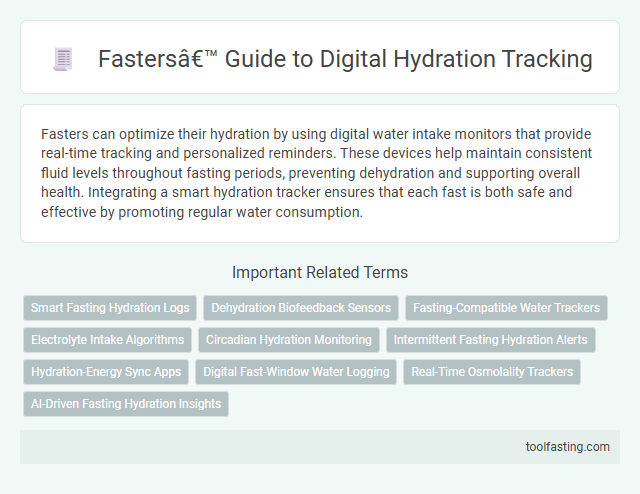 Fastersâ€™ Guide to Digital Hydration Tracking

Fasters can optimize their hydration by using digital water intake monitors that provide real-time tracking and personalized reminders. These devices help maintain consistent fluid levels throughout fasting periods, preventing dehydration and supporting overall health. Integrating a smart hydration tracker ensures that each fast is both safe and effective by promoting regular water consumption.

Important Related Terms

Smart Fasting Hydration Logs
Dehydration Biofeedback Sensors
Fasting-Compatible Water Trackers
Electrolyte Intake Algorithms
Circadian Hydration Monitoring
Intermittent Fasting Hydration Alerts
Hydration-Energy Sync Apps
Digital Fast-Window Water Logging
Real-Time Osmolality Trackers
AI-Driven Fasting Hydration Insights

toolfasting.com